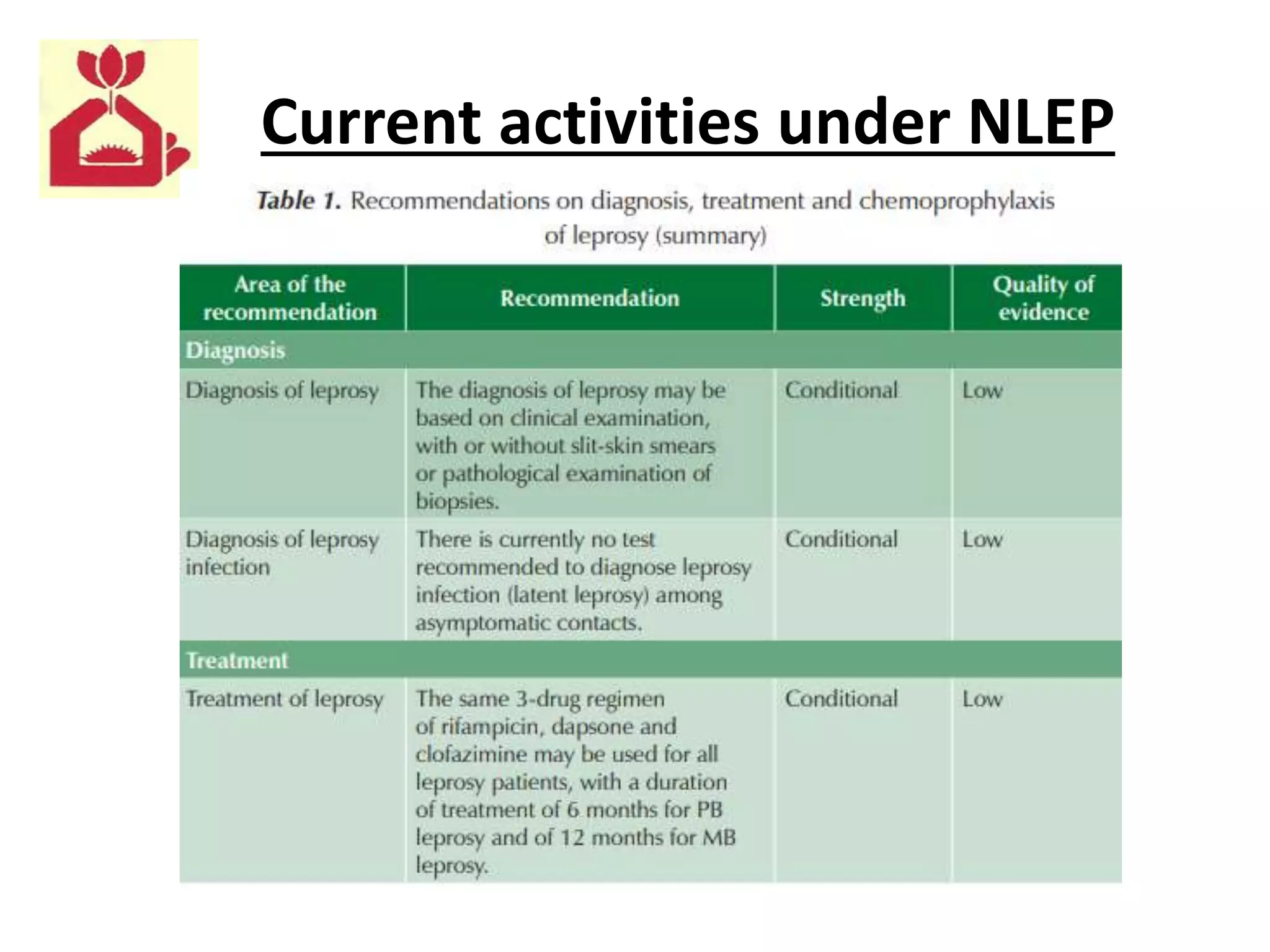 Current activities under NLEP

Table 1. Recommendations on diagnosis, treatment and chemoprophylaxis of leprosy (summary)

| Area of the recommendation | Recommendation | Strength | Quality of evidence |
|---|---|---|---|
| Diagnosis | | | |
| Diagnosis of leprosy | The diagnosis of leprosy may be based on clinical examination, with or without slit-skin smears or pathological examination of biopsies. | Conditional | Low |
| Diagnosis of leprosy infection | There is currently no test recommended to diagnose leprosy infection (latent leprosy) among asymptomatic contacts. | Conditional | Low |
| Treatment | | | |
| Treatment of leprosy | The same 3-drug regimen of rifampicin, dapsone and clofazimine may be used for all leprosy patients, with a duration of treatment of 6 months for PB leprosy and of 12 months for MB leprosy. | Conditional | Low |